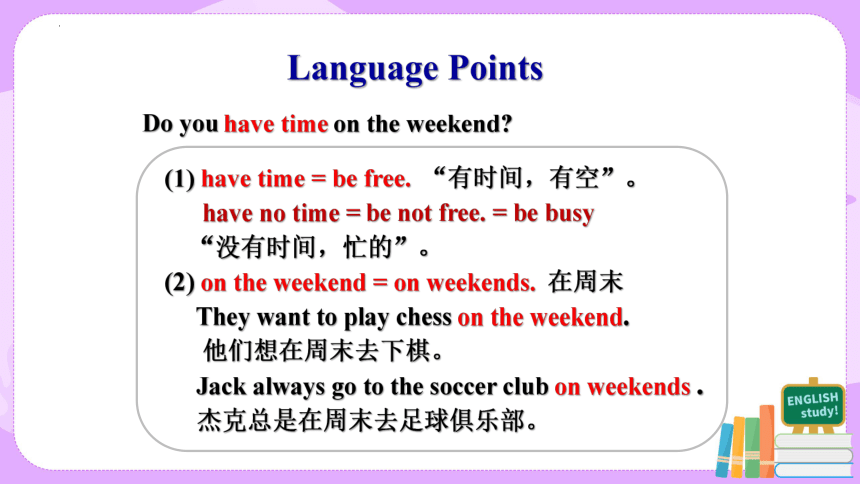 Language Points

Do you have time on the weekend?

(1) have time = be free. “有时间，有空”。
have no time = be not free. = be busy
“没有时间，忙的”。

(2) on the weekend = on weekends. 在周末
They want to play chess on the weekend.
他们想在周末去下棋。
Jack always go to the soccer club on weekends .
杰克总是在周末去足球俱乐部。

ENGLISH study!